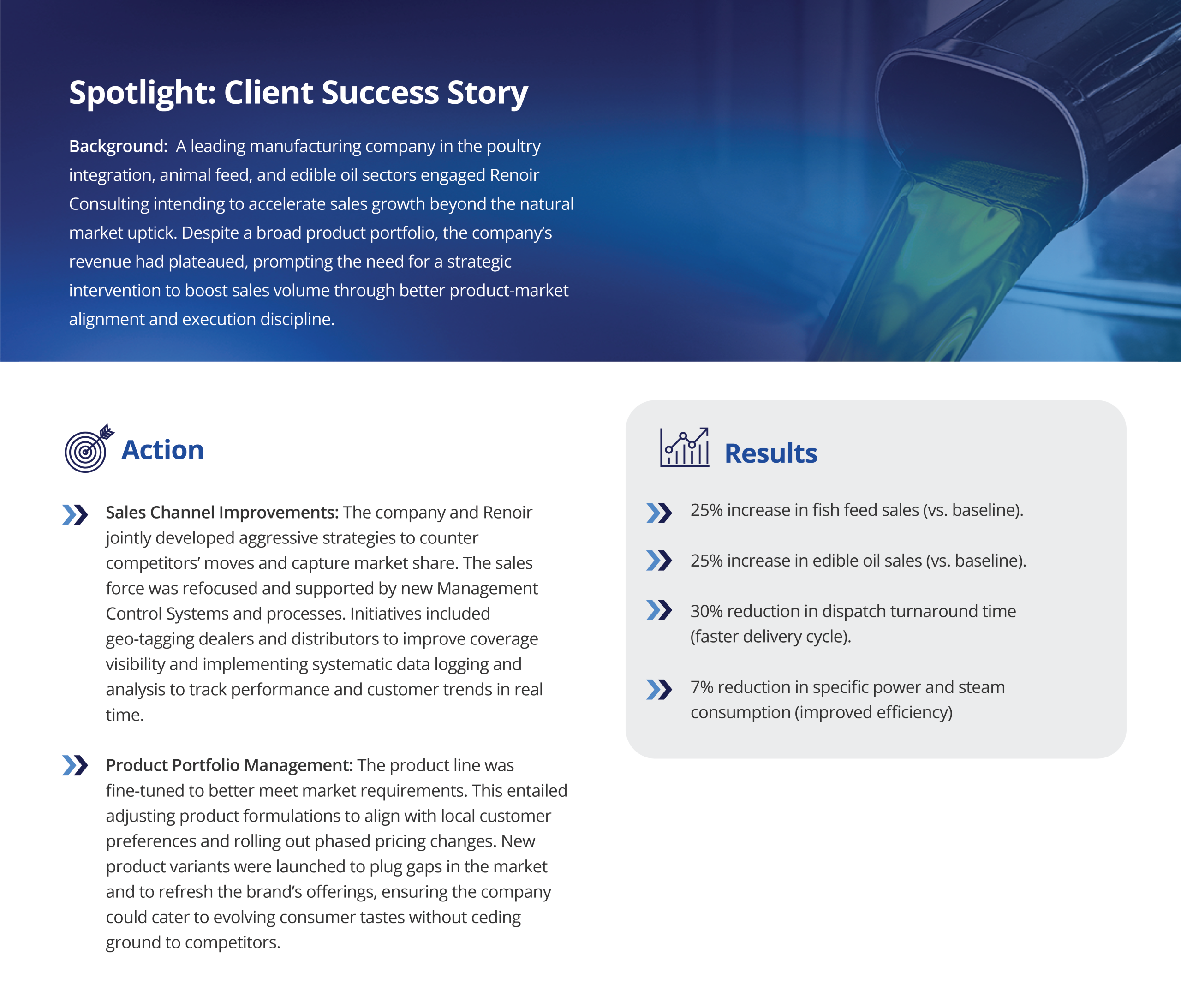 Spotlight: Client Success Story

Background: A leading manufacturing company in the poultry integration, animal feed, and edible oil sectors engaged Renoir Consulting intending to accelerate sales growth beyond the natural market uptick. Despite a broad product portfolio, the company's revenue had plateaued, prompting the need for a strategic intervention to boost sales volume through better product-market alignment and execution discipline.

Action

Sales Channel Improvements: The company and Renoir jointly developed aggressive strategies to counter competitors' moves and capture market share. The sales force was refocused and supported by new Management Control Systems and processes. Initiatives included geo-tagging dealers and distributors to improve coverage visibility and implementing systematic data logging and analysis to track performance and customer trends in real time.

Product Portfolio Management: The product line was fine-tuned to better meet market requirements. This entailed adjusting product formulations to align with local customer preferences and rolling out phased pricing changes. New product variants were launched to plug gaps in the market and to refresh the brand's offerings, ensuring the company could cater to evolving consumer tastes without ceding ground to competitors.

Results

25% increase in fish feed sales (vs. baseline).

25% increase in edible oil sales (vs. baseline).

30% reduction in dispatch turnaround time (faster delivery cycle).

7% reduction in specific power and steam consumption (improved efficiency)